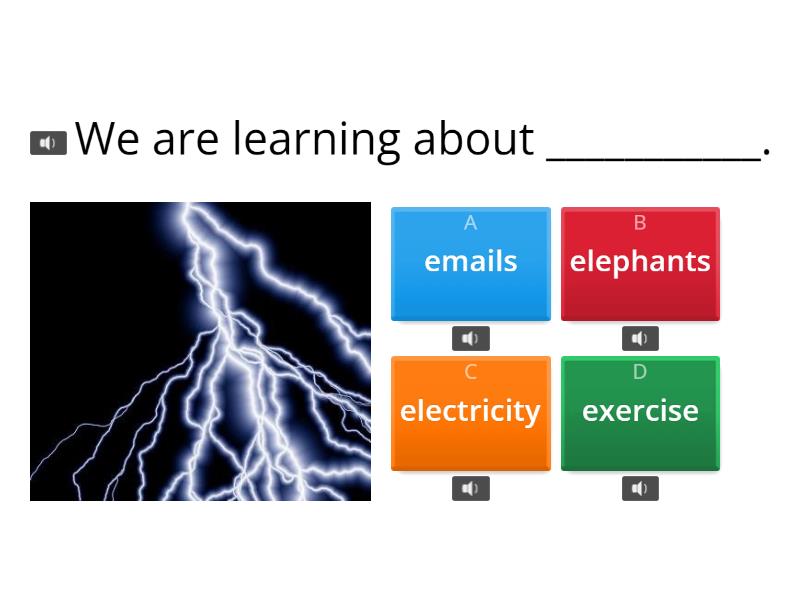 We are learning about __________.

A
emails

B
elephants

C
electricity

D
exercise